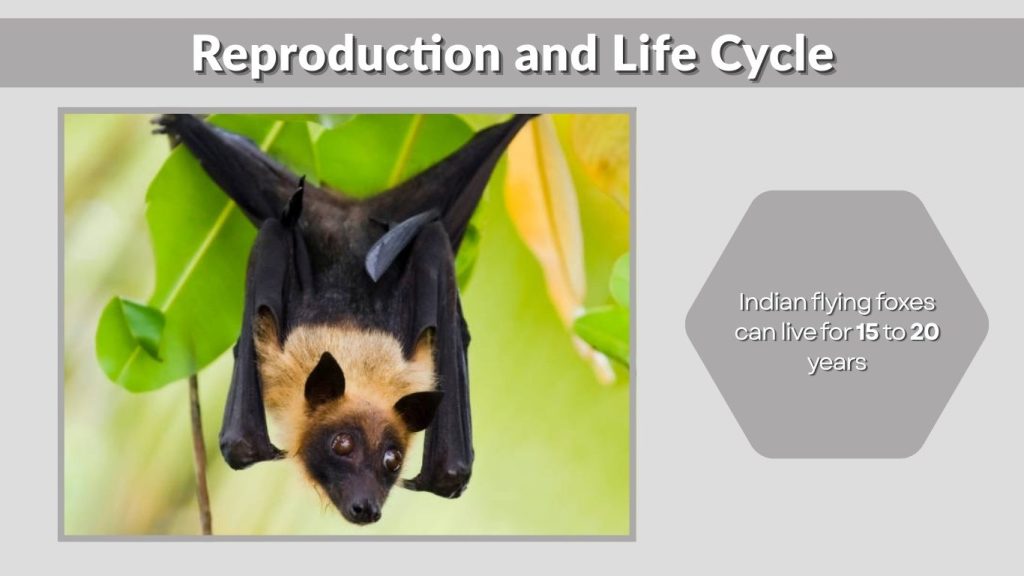 Reproduction and Life Cycle

Indian flying foxes can live for 15 to 20 years